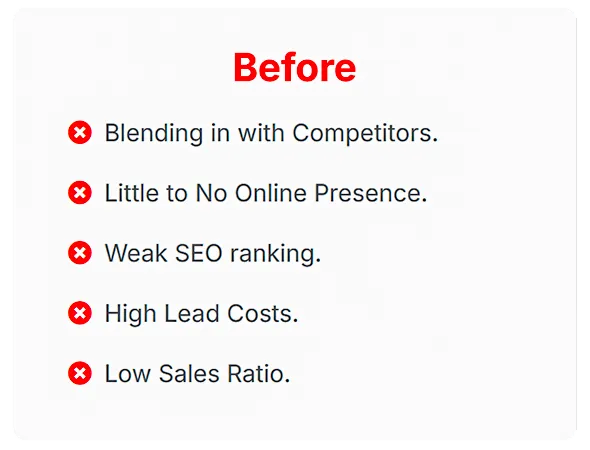 Before

Blending in with Competitors.

Little to No Online Presence.

Weak SEO ranking.

High Lead Costs.

Low Sales Ratio.